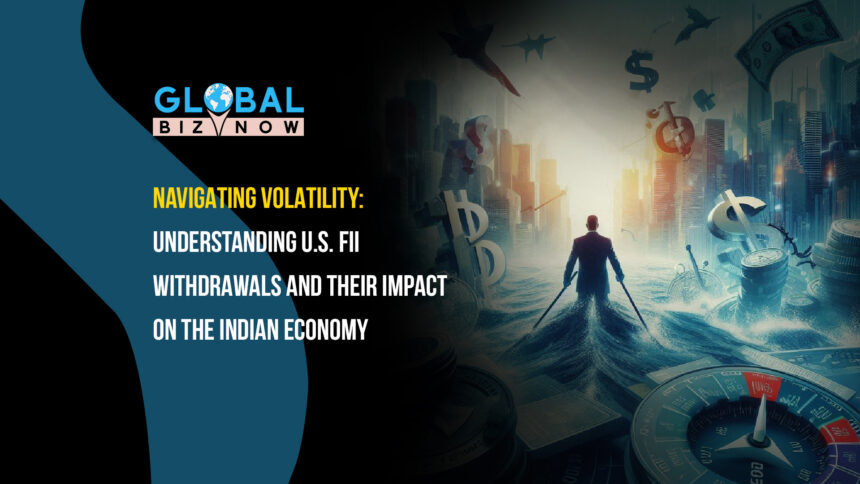 GLOBAL BIZ NOW

NAVIGATING VOLATILITY: UNDERSTANDING U.S. FII WITHDRAWALS AND THEIR IMPACT ON THE INDIAN ECONOMY